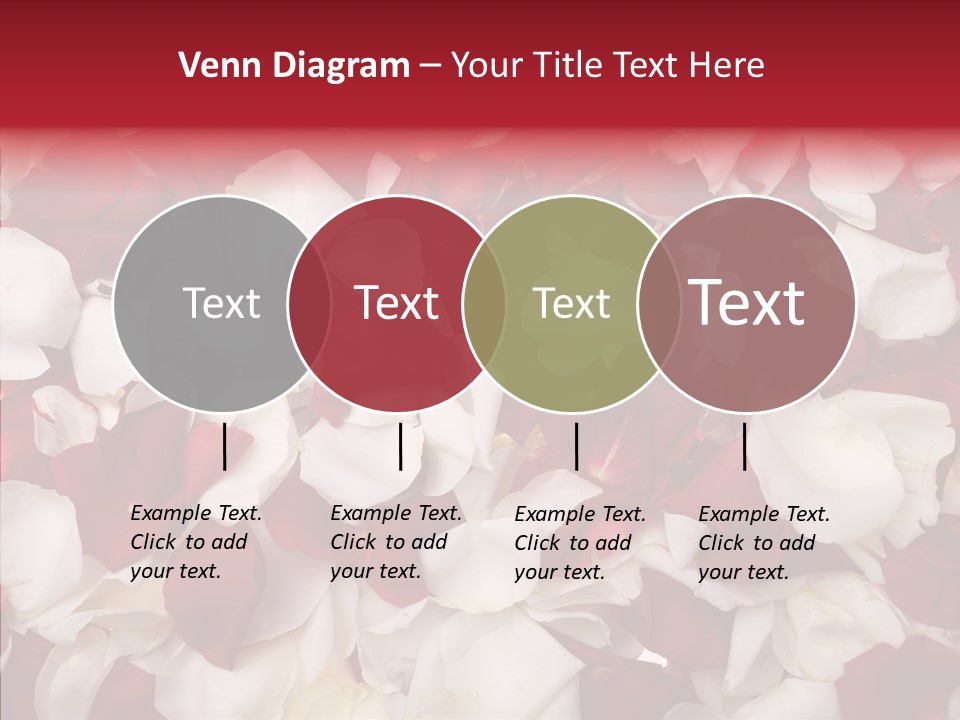 Venn Diagram – Your Title Text Here

Text

Text

Text

Text

Example Text. Click to add your text.

Example Text. Click to add your text.

Example Text. Click to add your text.

Example Text. Click to add your text.